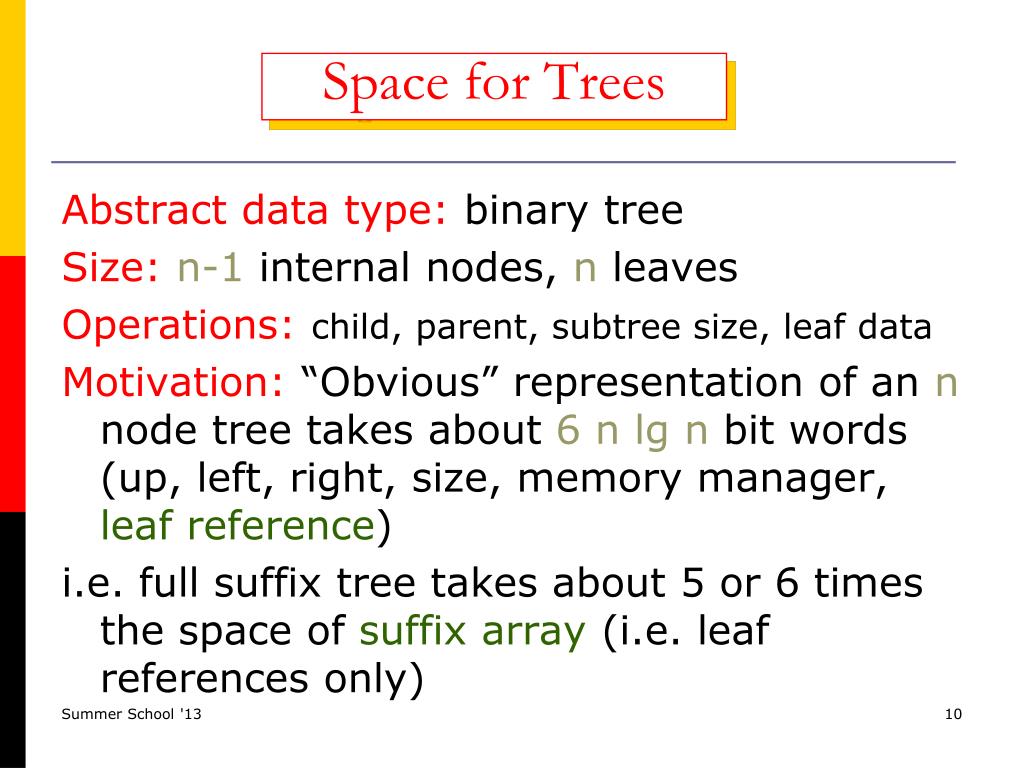 Space for Trees

Abstract data type: binary tree

Size: n-1 internal nodes, n leaves

Operations: child, parent, subtree size, leaf data

Motivation: “Obvious” representation of an n node tree takes about 6 n lg n bit words (up, left, right, size, memory manager, leaf reference)

i.e. full suffix tree takes about 5 or 6 times the space of suffix array (i.e. leaf references only)

Summer School '13

10